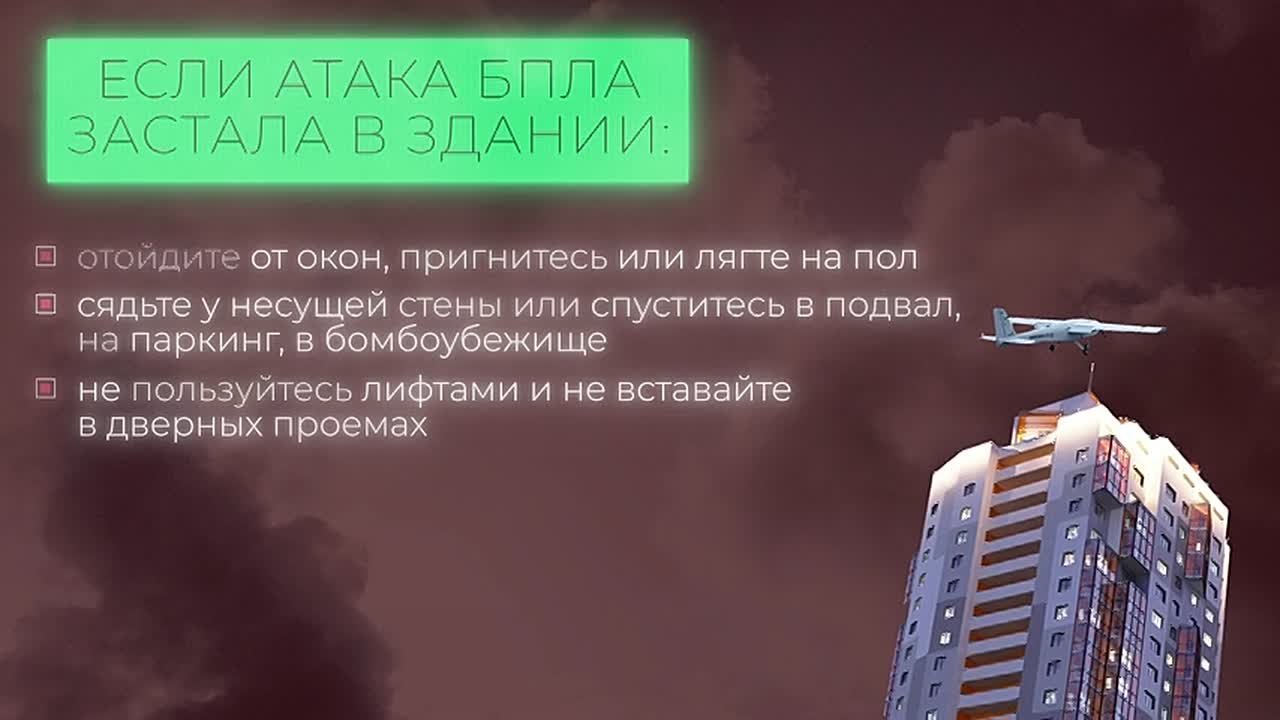 ЕСЛИ АТАКА БПЛА ЗАСТАЛА В ЗДАНИИ:

отойдите от окон, пригнитесь или лягте на пол

сядьте у несущей стены или спуститесь в подвал, на паркинг, в бомбоубежище

не пользуйтесь лифтами и не вставайте в дверных проемах